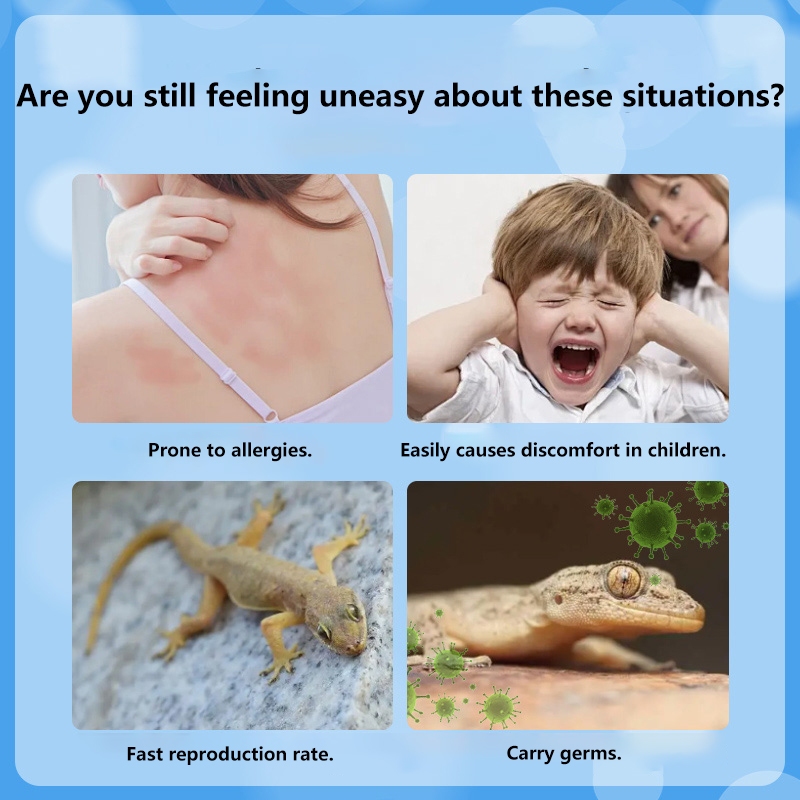 Are you still feeling uneasy about these situations?

Prone to allergies.

Easily causes discomfort in children.

Fast reproduction rate.

Carry germs.